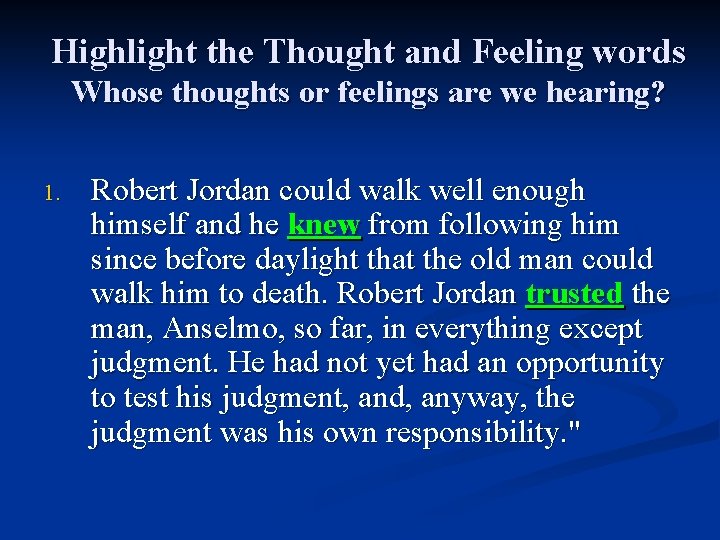 Highlight the Thought and Feeling words
Whose thoughts or feelings are we hearing?

1. Robert Jordan could walk well enough himself and he knew from following him since before daylight that the old man could walk him to death. Robert Jordan trusted the man, Anselmo, so far, in everything except judgment. He had not yet had an opportunity to test his judgment, and, anyway, the judgment was his own responsibility."